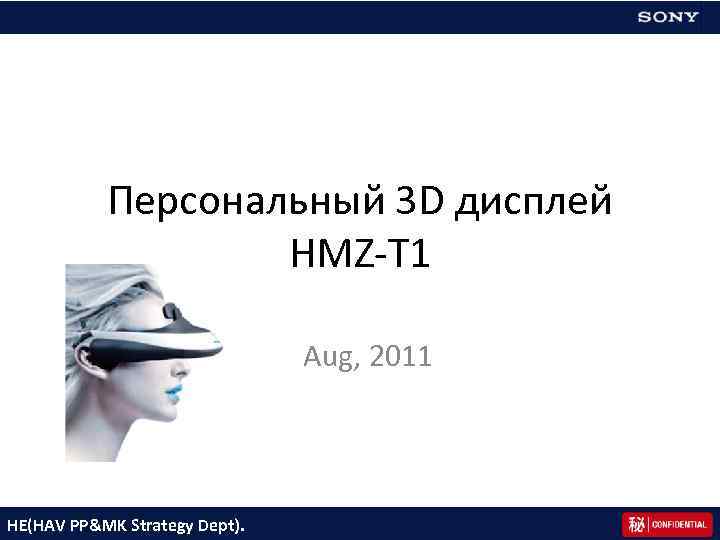 SONY

Персональный 3D дисплей HMZ-T1

Aug, 2011

HE(HAV PP&MK Strategy Dept).

秘 CONFIDENTIAL